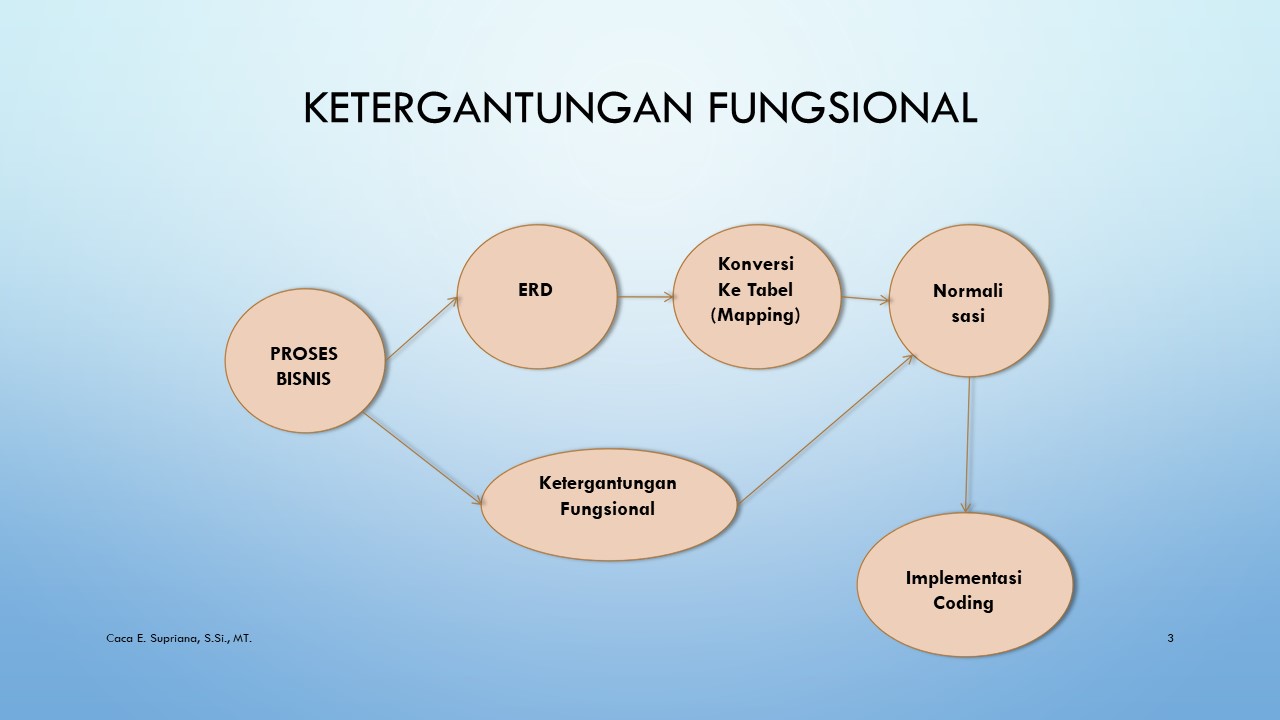 KETERGANTUNGAN FUNGSIONAL

PROSES BISNIS

ERD

Konversi Ke Tabel (Mapping)

Normali sasi

Ketergantungan Fungsional

Implementasi Coding

Caca E. Supriana, S.Si., MT.

3